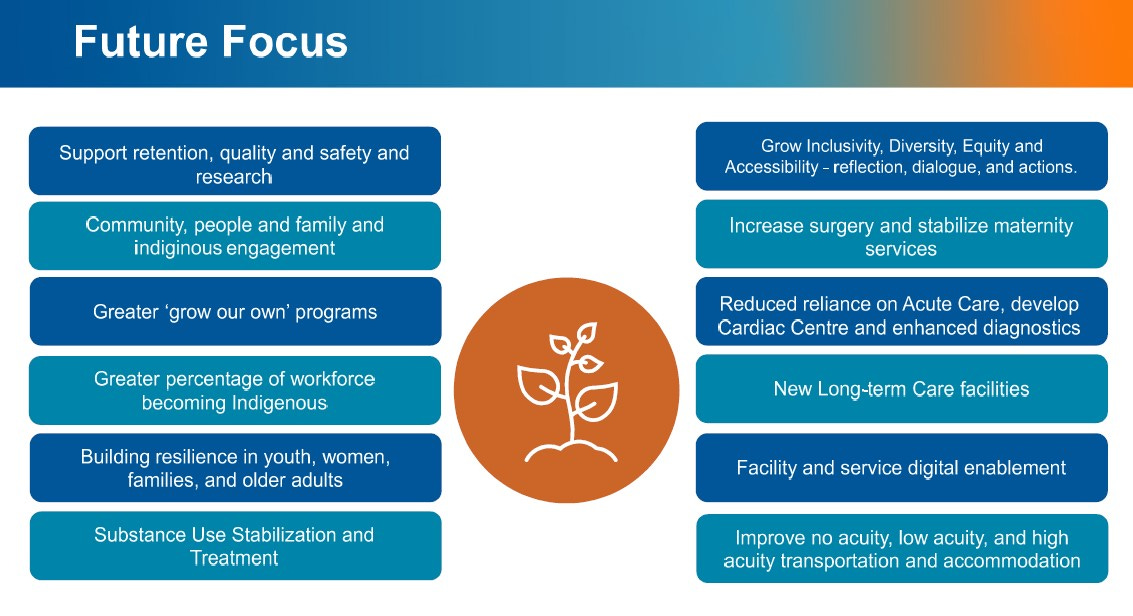 Future Focus

Support retention, quality and safety and research

Community, people and family and indiginous engagement

Greater 'grow our own' programs

Greater percentage of workforce becoming Indigenous

Building resilience in youth, women, families, and older adults

Substance Use Stabilization and Treatment

Grow Inclusivity, Diversity, Equity and Accessibility - reflection, dialogue, and actions.

Increase surgery and stabilize maternity services

Reduced reliance on Acute Care, develop Cardiac Centre and enhanced diagnostics

New Long-term Care facilities

Facility and service digital enablement

Improve no acuity, low acuity, and high acuity transportation and accommodation